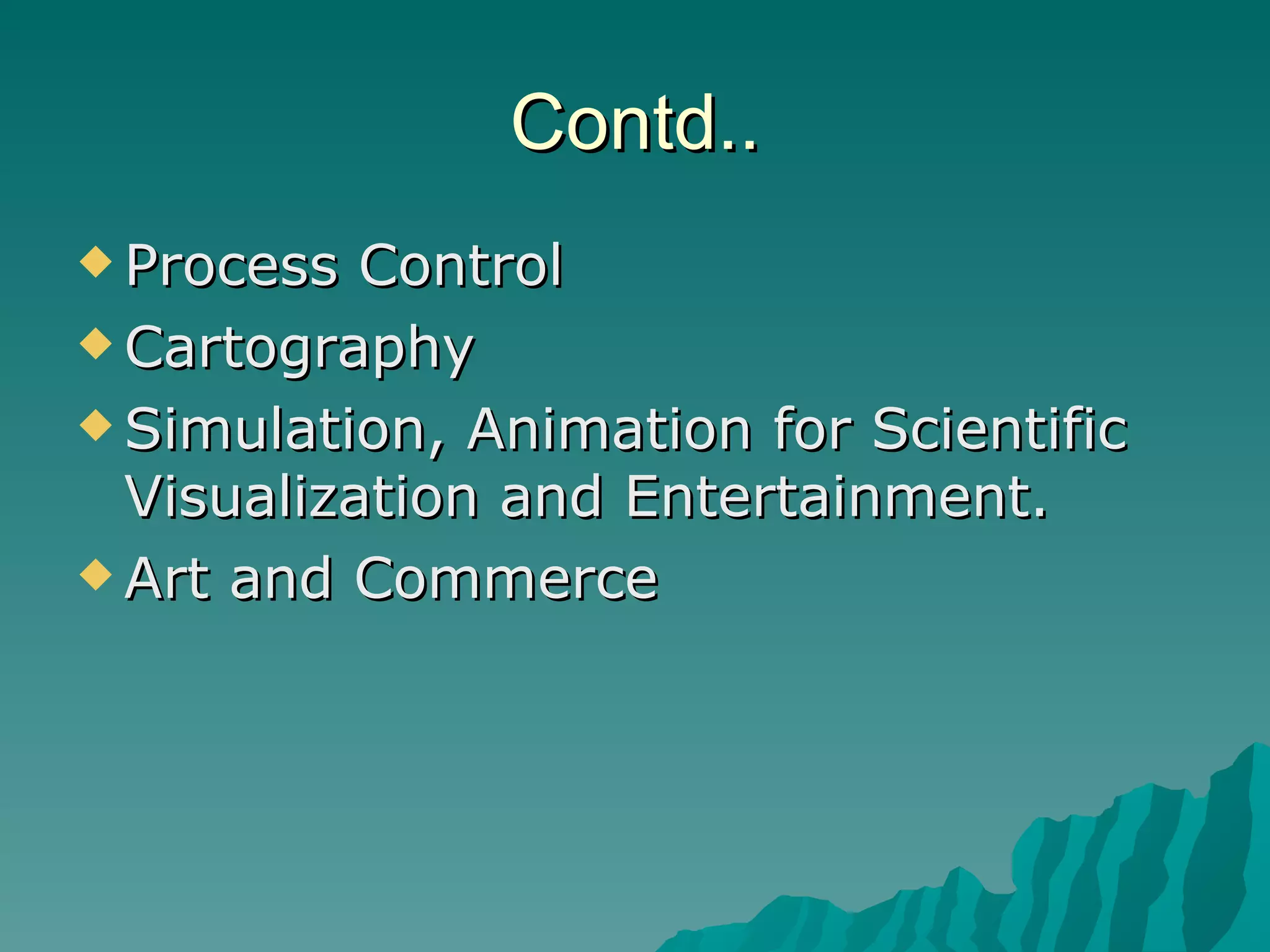 Contd..

◆ Process Control
◆ Cartography
◆ Simulation, Animation for Scientific Visualization and Entertainment.
◆ Art and Commerce